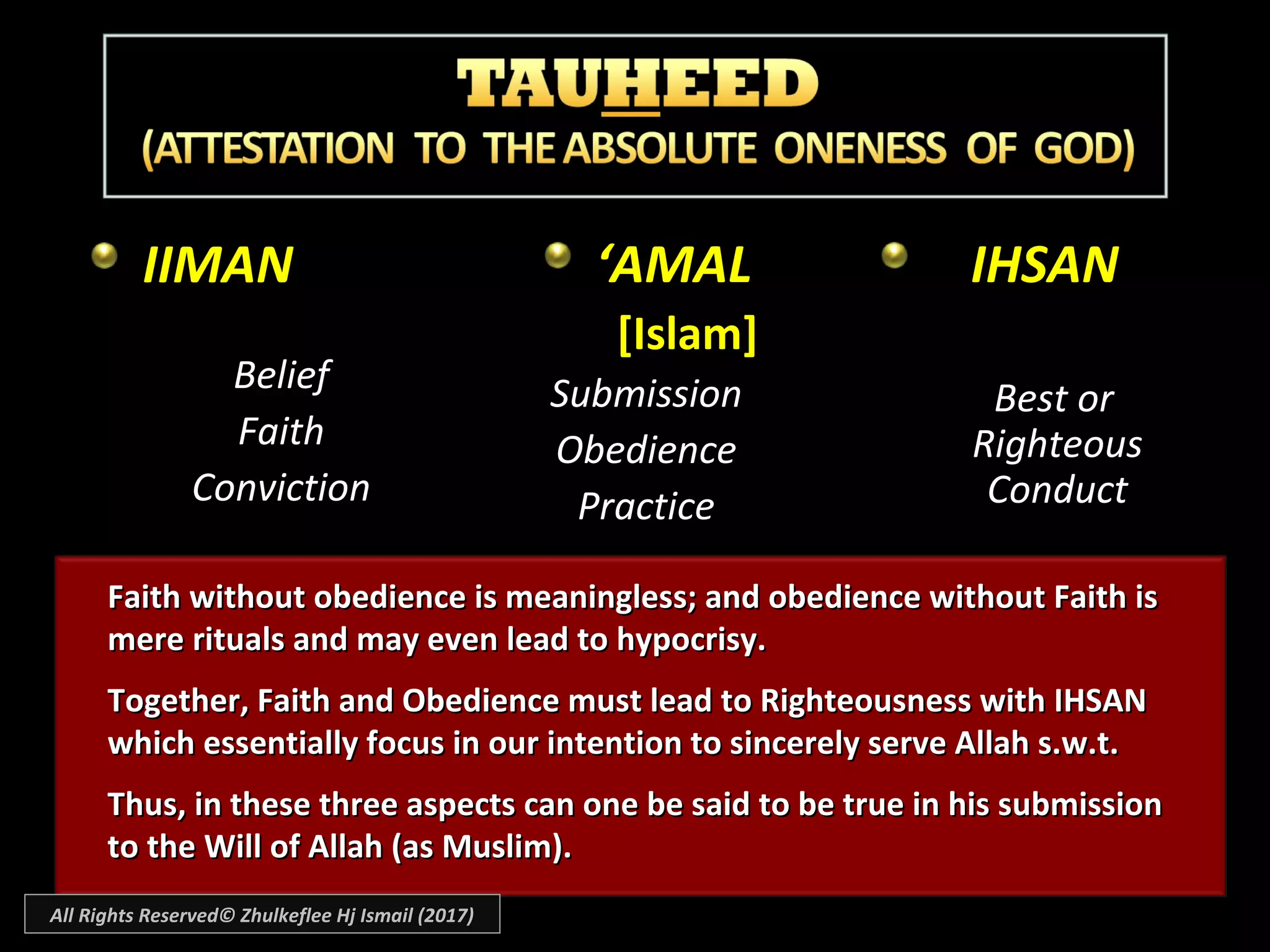 TAUHEED
(ATTESTATION TO THE ABSOLUTE ONENESS OF GOD)

IIMAN

Belief
Faith
Conviction

‘AMAL
[Islam]

Submission
Obedience
Practice

IHSAN

Best or Righteous Conduct

Faith without obedience is meaningless; and obedience without Faith is mere rituals and may even lead to hypocrisy.

Together, Faith and Obedience must lead to Righteousness with IHSAN which essentially focus in our intention to sincerely serve Allah s.w.t.

Thus, in these three aspects can one be said to be true in his submission to the Will of Allah (as Muslim).

All Rights Reserved© Zhulkeflee Hj Ismail (2017)